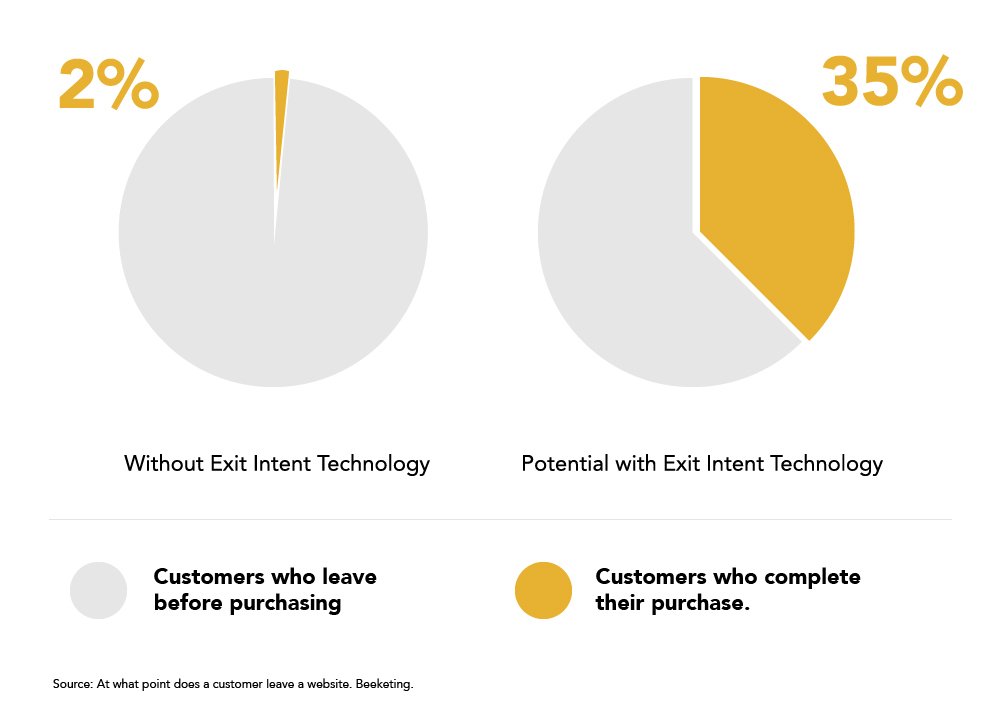 2%

35%

Without Exit Intent Technology

Potential with Exit Intent Technology

Customers who leave before purchasing

Customers who complete their purchase.

Source: At what point does a customer leave a website. Beeketing.